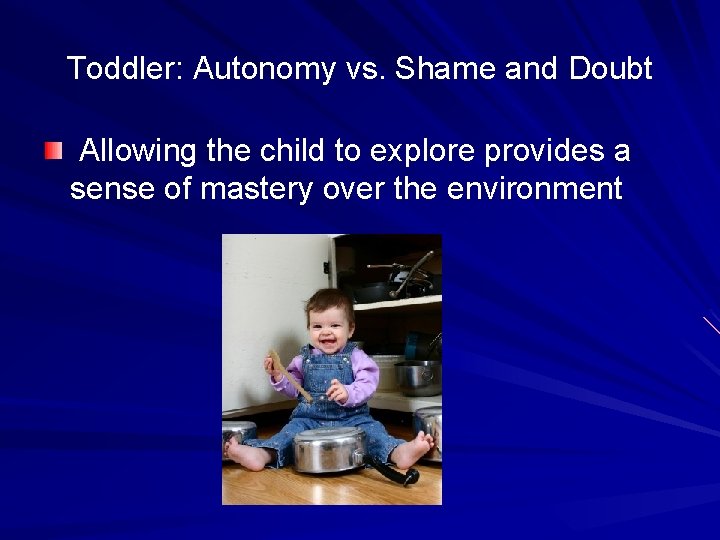 Toddler: Autonomy vs. Shame and Doubt

Allowing the child to explore provides a sense of mastery over the environment